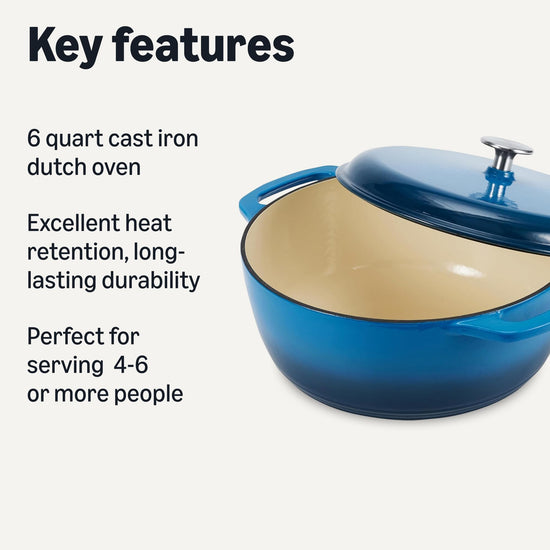 Key features

6 quart cast iron dutch oven

Excellent heat retention, long-lasting durability

Perfect for serving  4-6 or more people